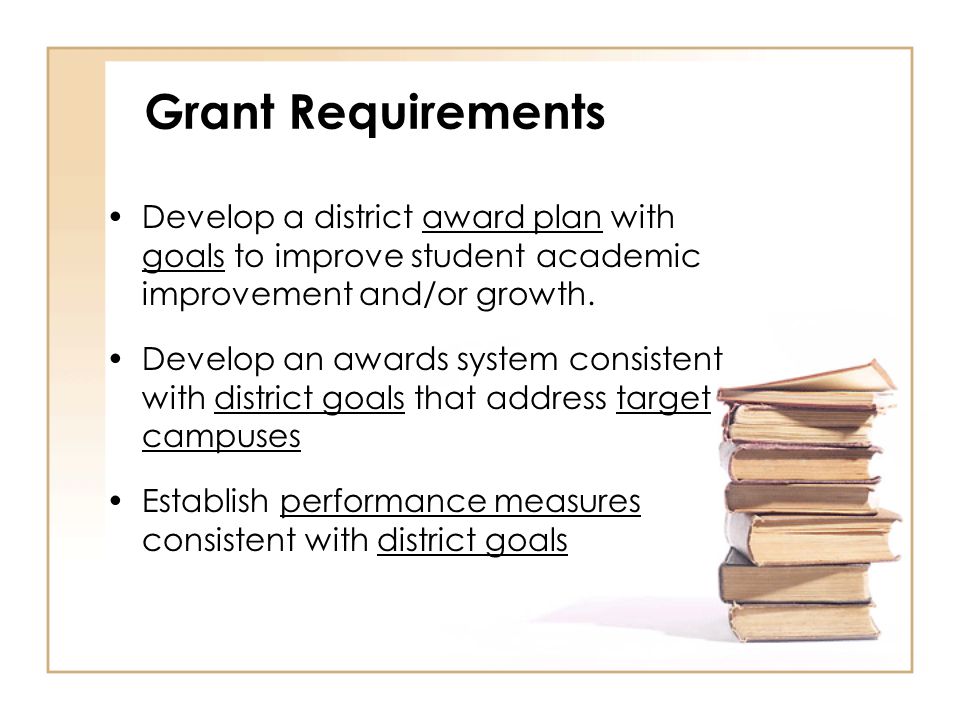 Grant Requirements

• Develop a district award plan with goals to improve student academic improvement and/or growth.

• Develop an awards system consistent with district goals that address target campuses

• Establish performance measures consistent with district goals